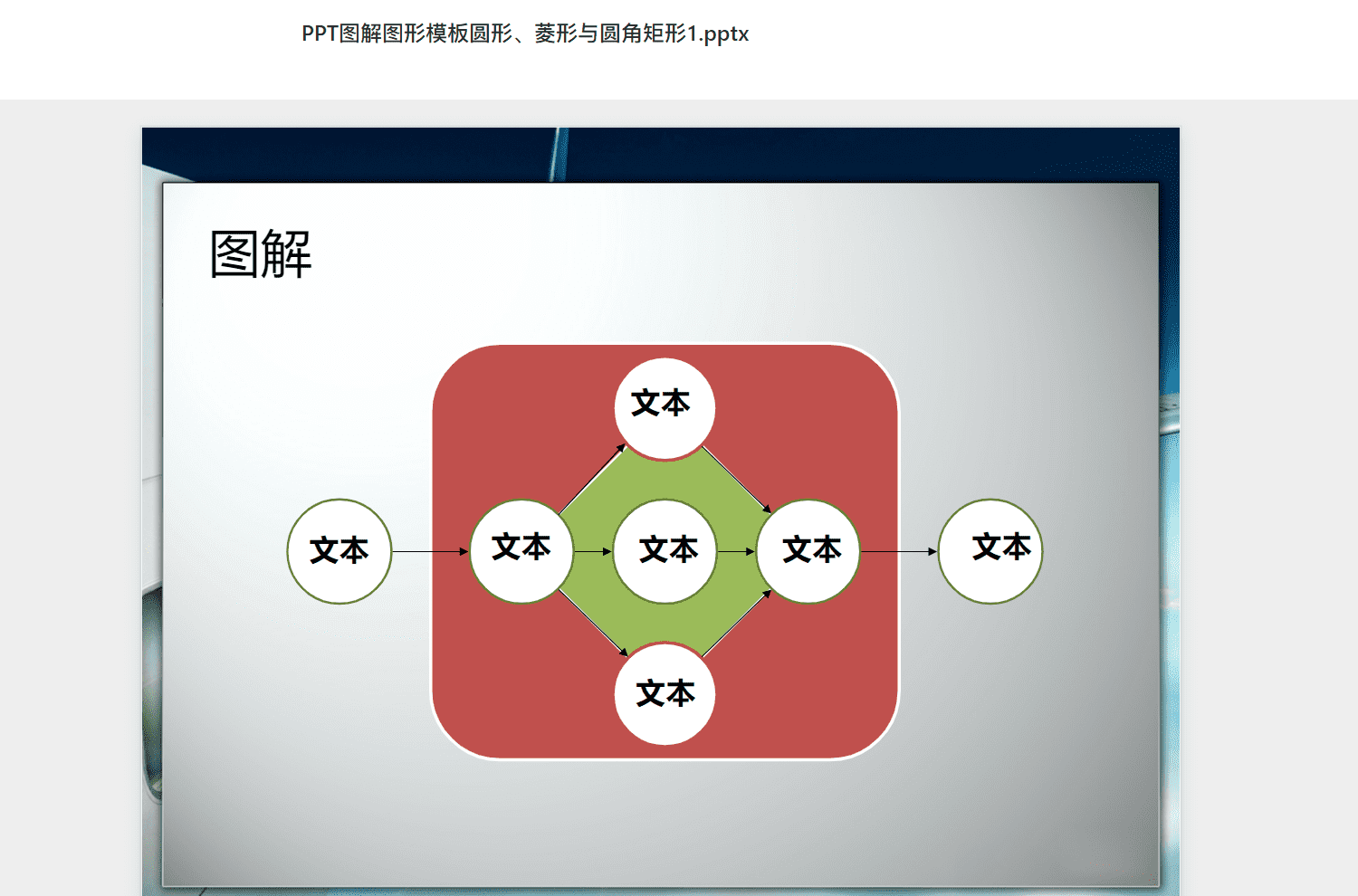 PPT图解图形模板圆形、菱形与圆角矩形1.pptx

图解

文本

文本

文本

文本

文本

文本

文本